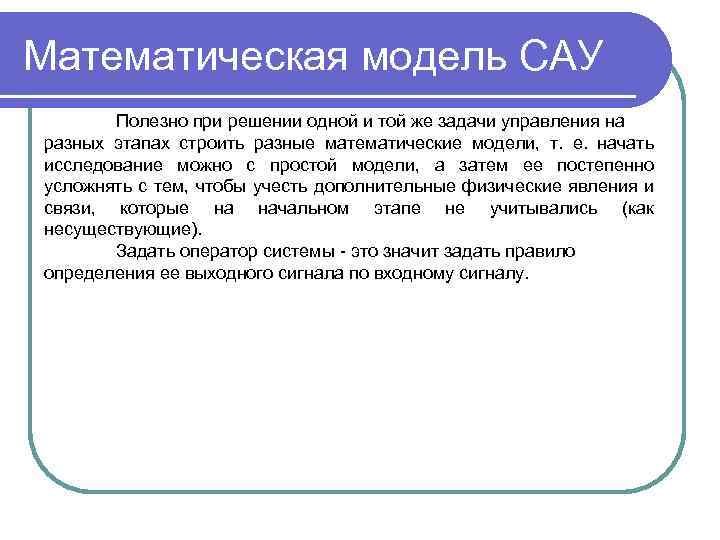 Математическая модель САУ

Полезно при решении одной и той же задачи управления на разных этапах строить разные математические модели, т. е. начать исследование можно с простой модели, а затем ее постепенно усложнять с тем, чтобы учесть дополнительные физические явления и связи, которые на начальном этапе не учитывались (как несуществующие).

Задать оператор системы - это значит задать правило определения ее выходного сигнала по входному сигналу.